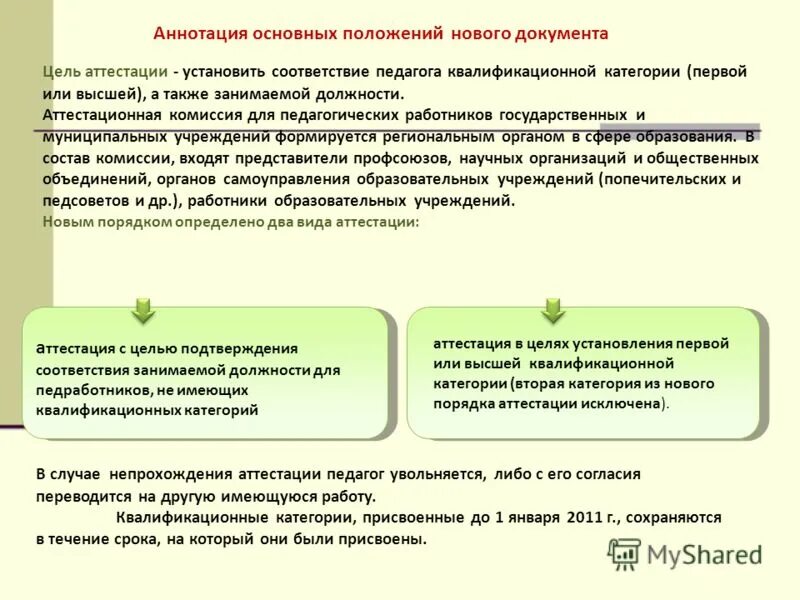 Аннотация основных положений нового документа

Цель аттестации - установить соответствие педагога квалификационной категории (первой или высшей), а также занимаемой должности.
Аттестационная комиссия для педагогических работников государственных и муниципальных учреждений формируется региональным органом в сфере образования. В состав комиссии, входят представители профсоюзов, научных организаций и общественных объединений, органов самоуправления образовательных учреждений (попечительских и педсоветов и др.), работники образовательных учреждений.
Новым порядком определено два вида аттестации:

аттестация с целью подтверждения соответствия занимаемой должности для педработников, не имеющих квалификационных категорий

аттестация в целях установления первой или высшей квалификационной категории (вторая категория из нового порядка аттестации исключена).

В случае непрохождения аттестации педагог увольняется, либо с его согласия переводится на другую имеющуюся работу.
Квалификационные категории, присвоенные до 1 января 2011 г., сохраняются в течение срока, на который они были присвоены.

MyShared